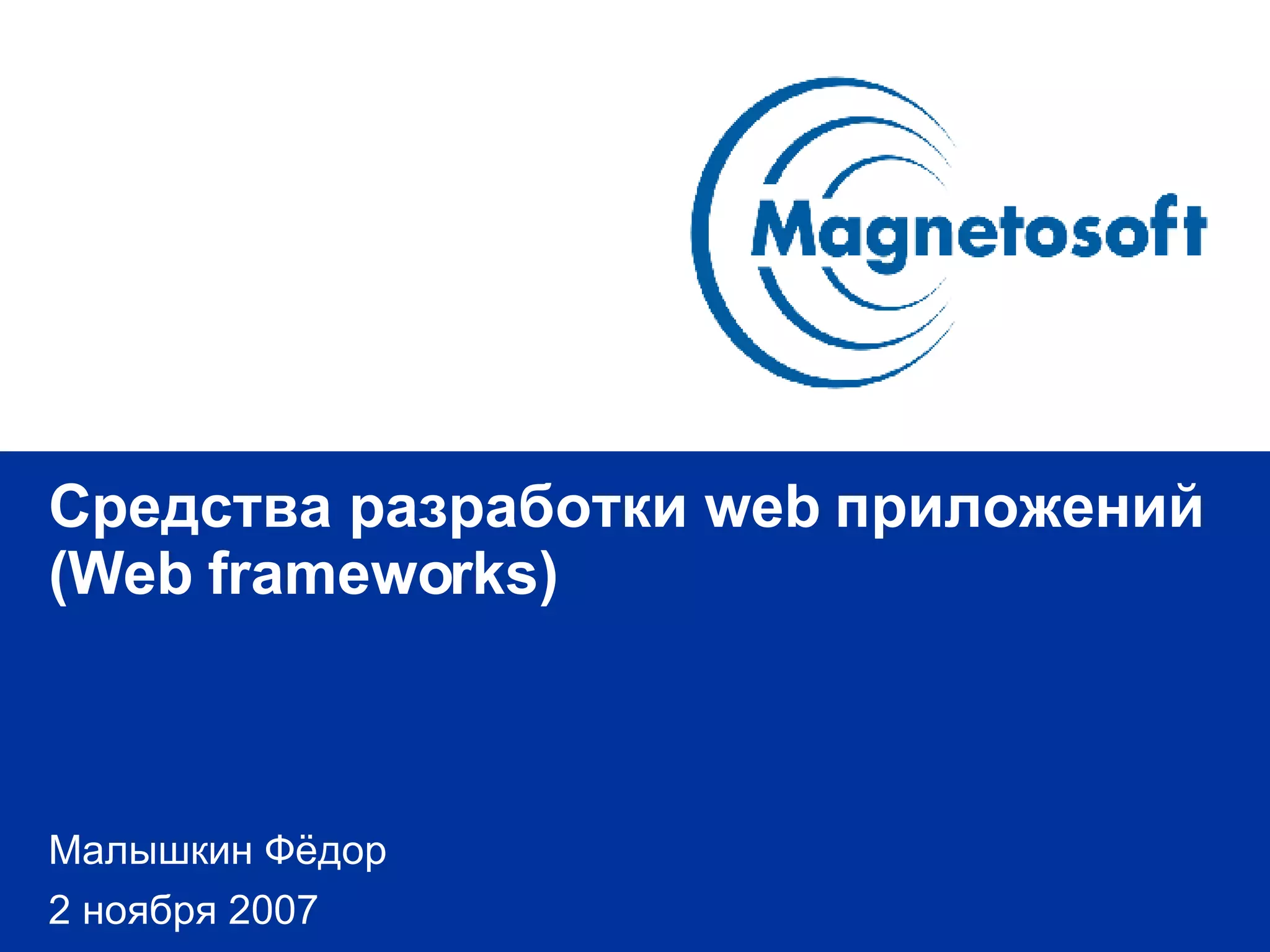 Magnetosoft

Средства разработки web приложений (Web frameworks)

Малышкин Фёдор

2 ноября 2007